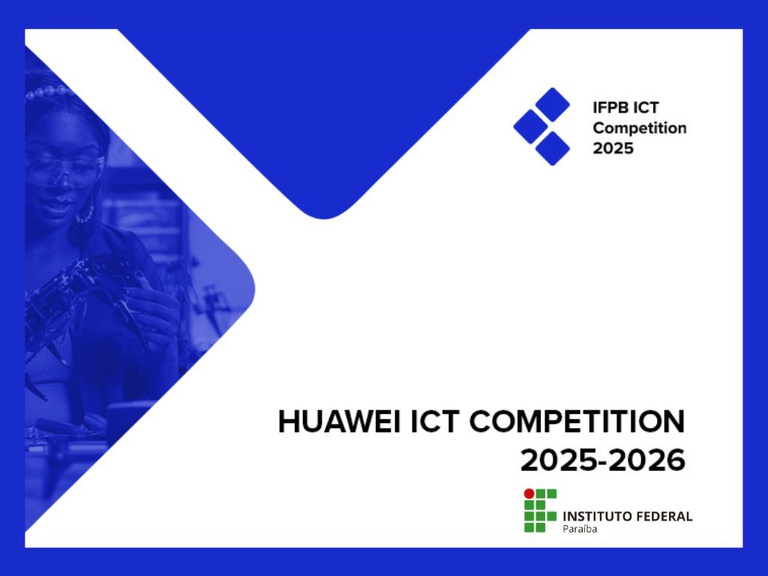 IFPB ICT Competition 2025

HUAWEI ICT COMPETITION 2025-2026

INSTITUTO FEDERAL
Paraíba